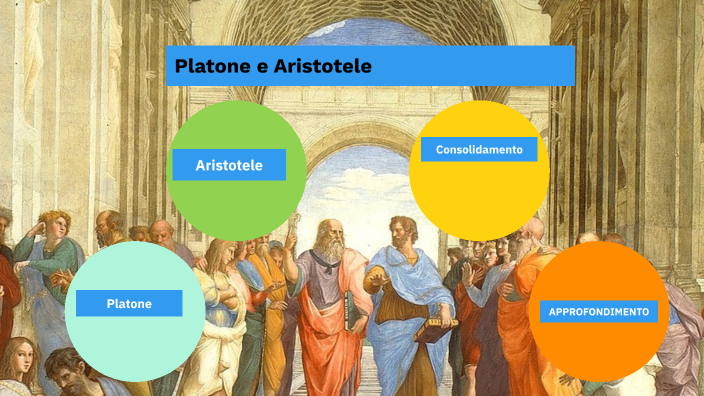 Platone e Aristotele

Aristotele

Consolidamento

Platone

APPROFONDIMENTO